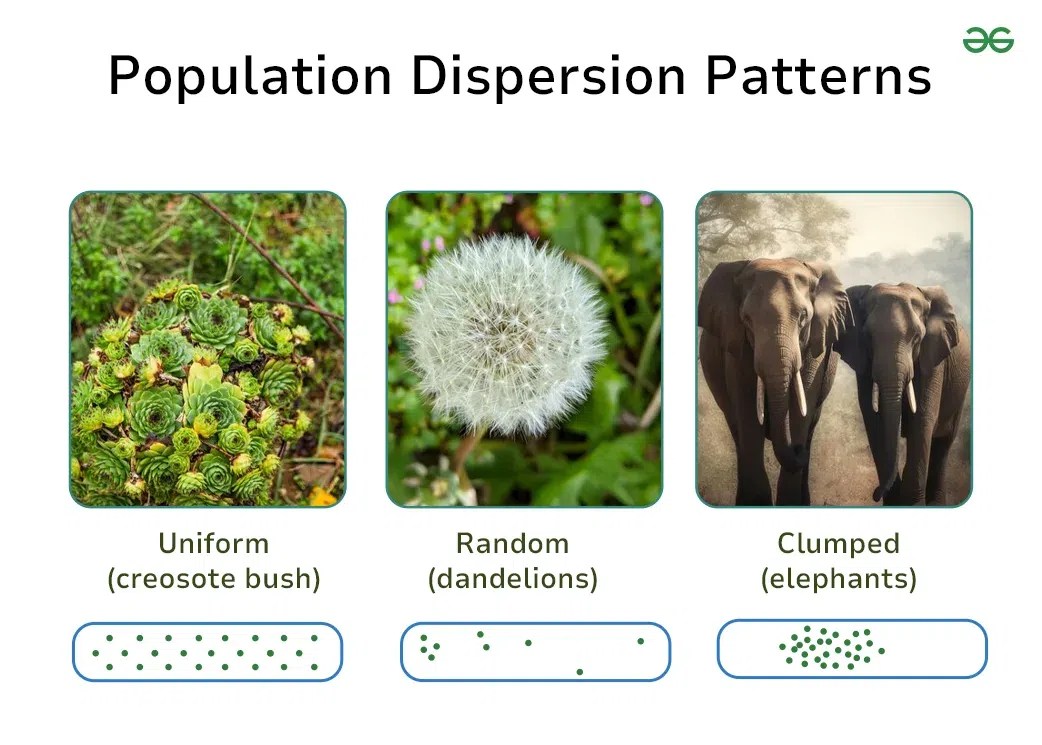 Population Dispersion Patterns

Uniform
(creosote bush)

Random
(dandelions)

Clumped
(elephants)